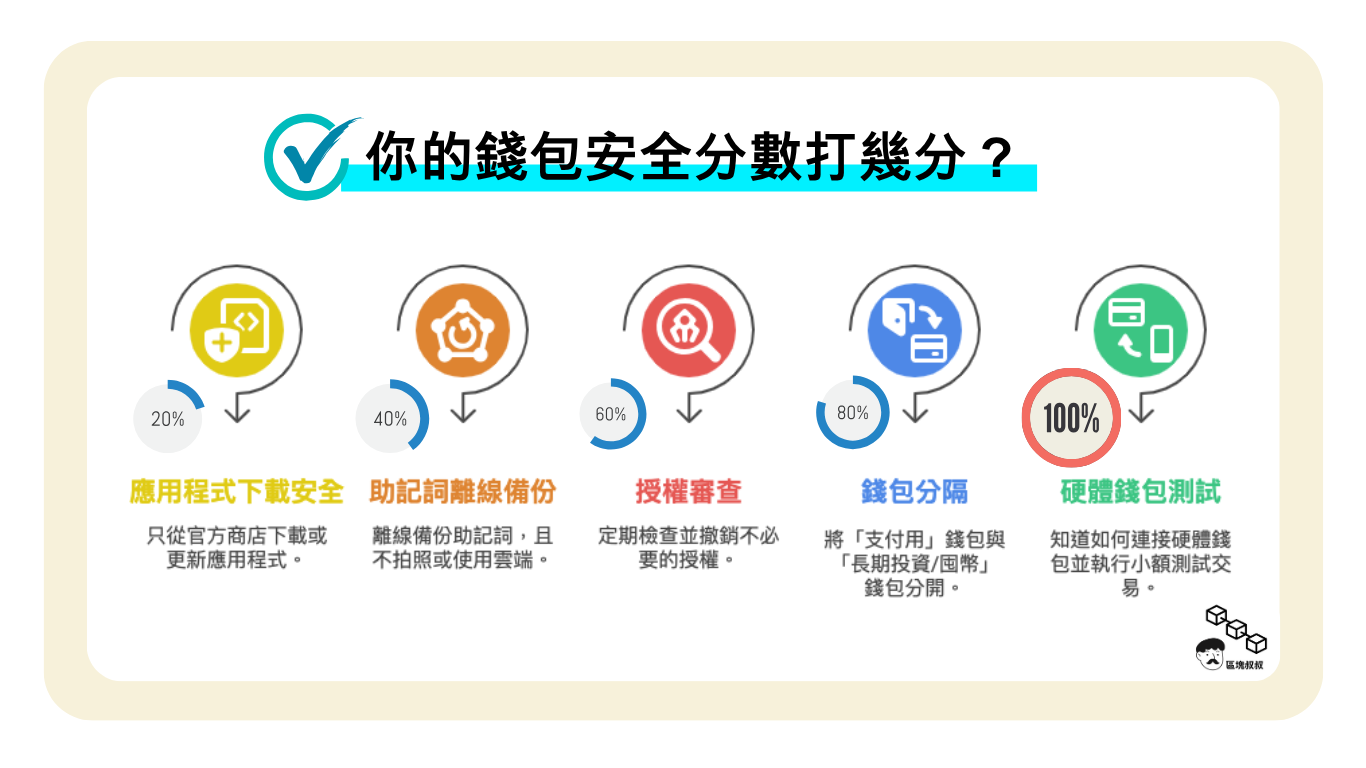 你的錢包安全分數打幾分？

20%
應用程式下載安全
只從官方商店下載或更新應用程式。

40%
助記詞離線備份
離線備份助記詞，且不拍照或使用雲端。

60%
授權審查
定期檢查並撤銷不必要的授權。

80%
錢包分隔
將「支付用」錢包與「長期投資/囤幣」錢包分開。

100%
硬體錢包測試
知道如何連接硬體錢包並執行小額測試交易。

區塊叔叔